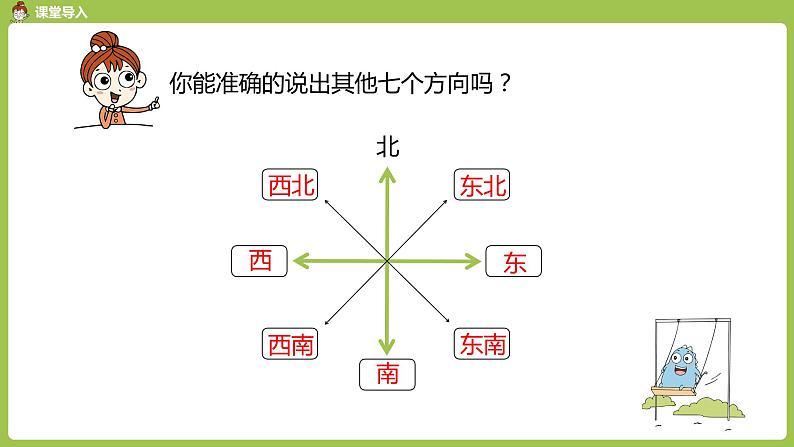 课堂导入

你能准确的说出其他七个方向吗？

北

西北

东北

西

东

西南

东南

南